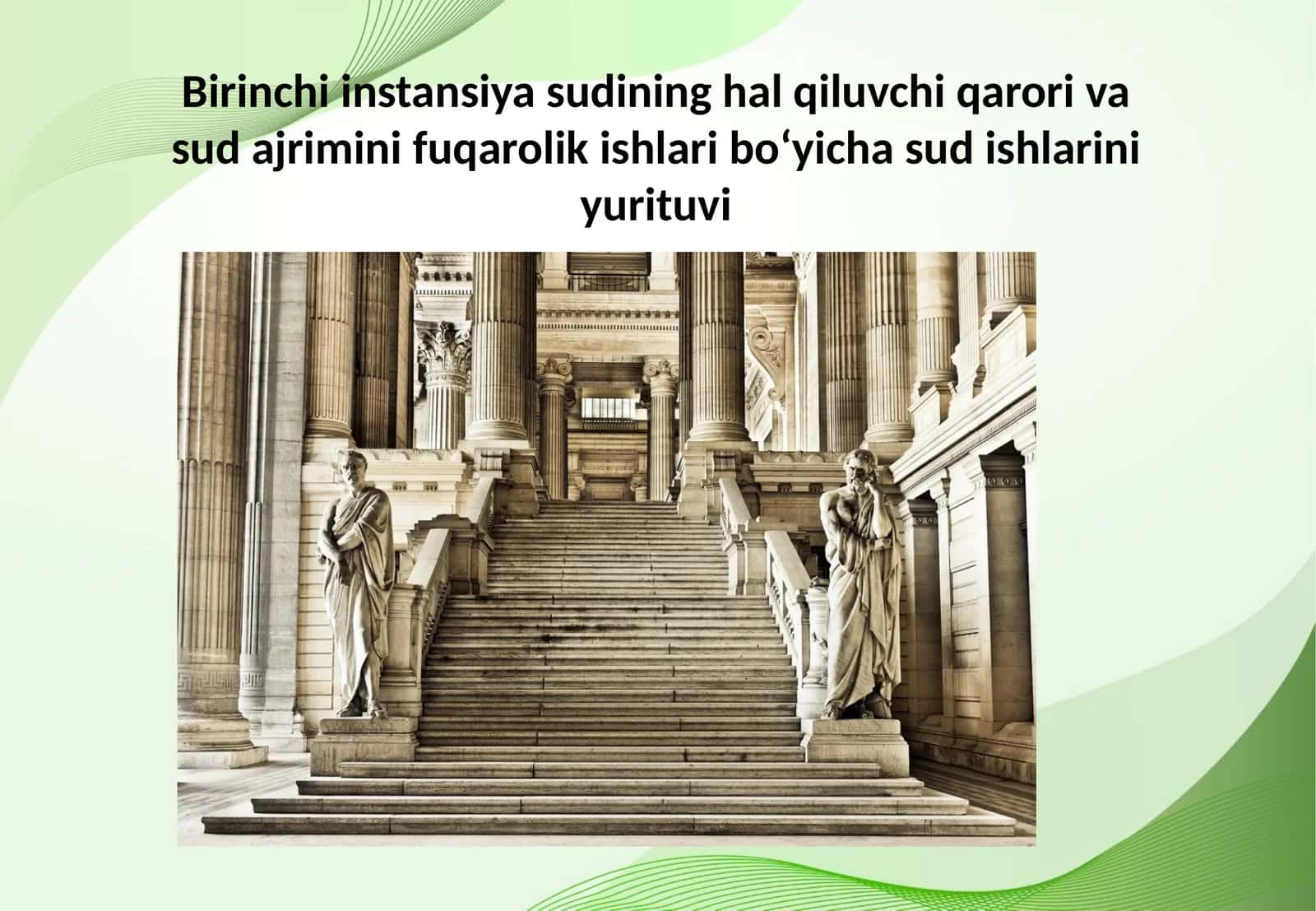 Birinchi instansiya sudining hal qiluvchi qarori va sud ajrimini fuqarolik ishlari bo‘yicha sud ishlarini yurituvi